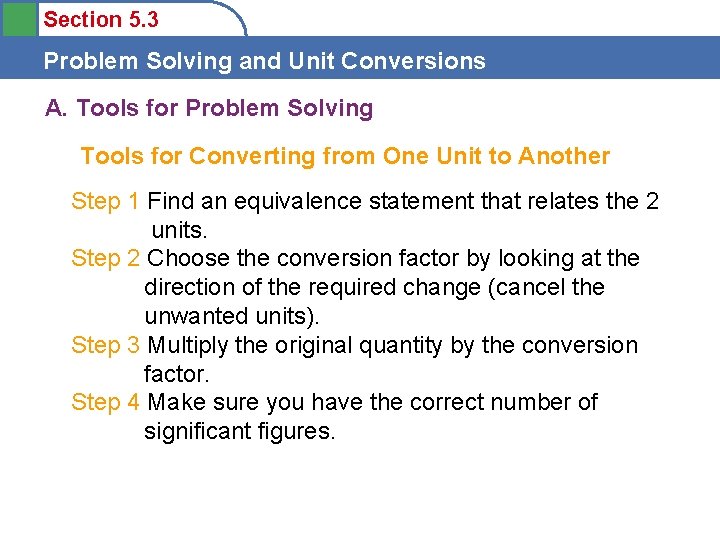 Section 5.3

Problem Solving and Unit Conversions

A. Tools for Problem Solving

Tools for Converting from One Unit to Another

Step 1 Find an equivalence statement that relates the 2 units.
Step 2 Choose the conversion factor by looking at the direction of the required change (cancel the unwanted units).
Step 3 Multiply the original quantity by the conversion factor.
Step 4 Make sure you have the correct number of significant figures.